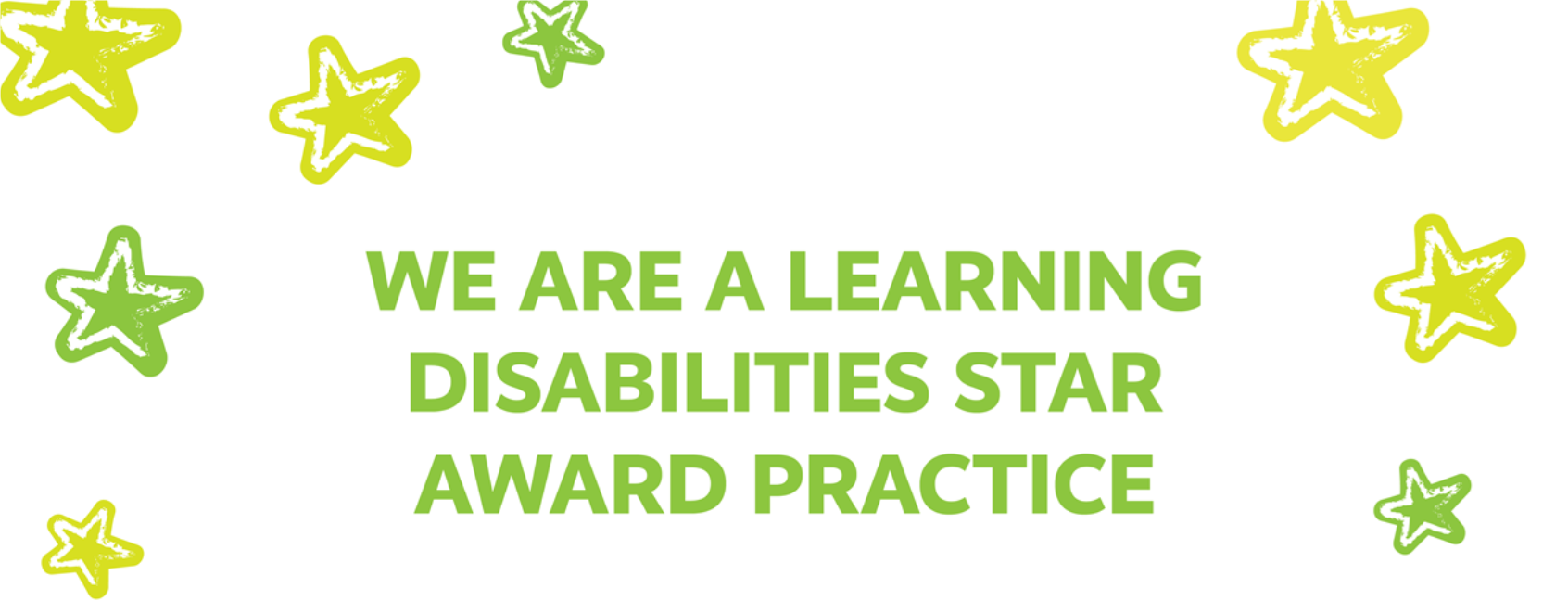 WE ARE A LEARNING DISABILITIES STAR AWARD PRACTICE